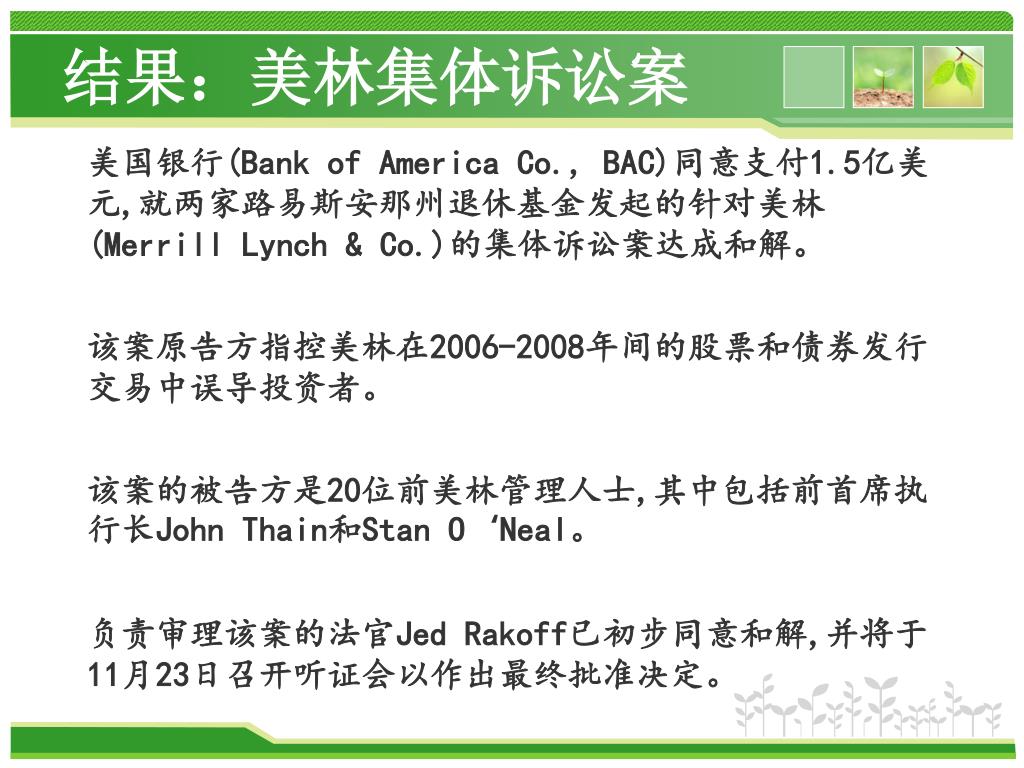 结果：美林集体诉讼案

美国银行(Bank of America Co.， BAC)同意支付1.5亿美元,就两家路易斯安那州退休基金发起的针对美林(Merrill Lynch & Co.)的集体诉讼案达成和解。

该案原告方指控美林在2006-2008年间的股票和债券发行交易中误导投资者。

该案的被告方是20位前美林管理人士,其中包括前首席执行长John Thain和Stan O ‘Neal。

负责审理该案的法官Jed Rakoff已初步同意和解,并将于11月23日召开听证会以作出最终批准决定。